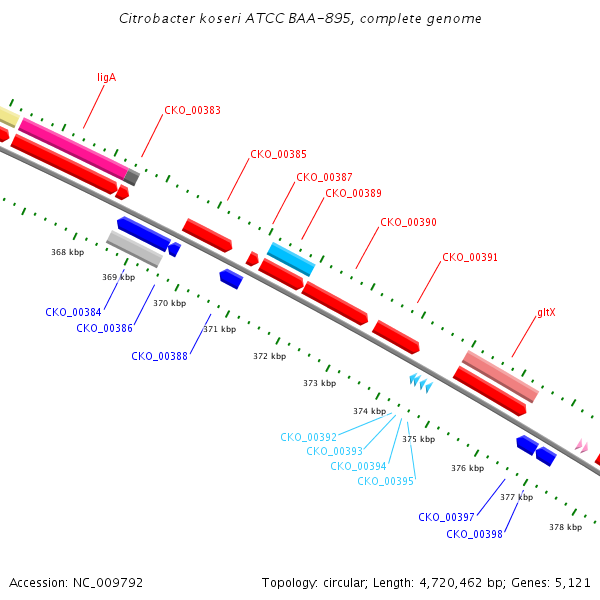 Citrobacter koseri ATCC BAA-895, complete genome

ligA
CKO_00383
CKO_00385
CKO_00387
CKO_00389
CKO_00390
CKO_00391
gltX

368 kbp
369 kbp
370 kbp
371 kbp
372 kbp
373 kbp
374 kbp
375 kbp
376 kbp
377 kbp
378 kbp

CKO_00384
CKO_00386
CKO_00388

CKO_00392
CKO_00393
CKO_00394
CKO_00395

CKO_00397
CKO_00398

Accession: NC_009792

Topology: circular; Length: 4,720,462 bp; Genes: 5,121